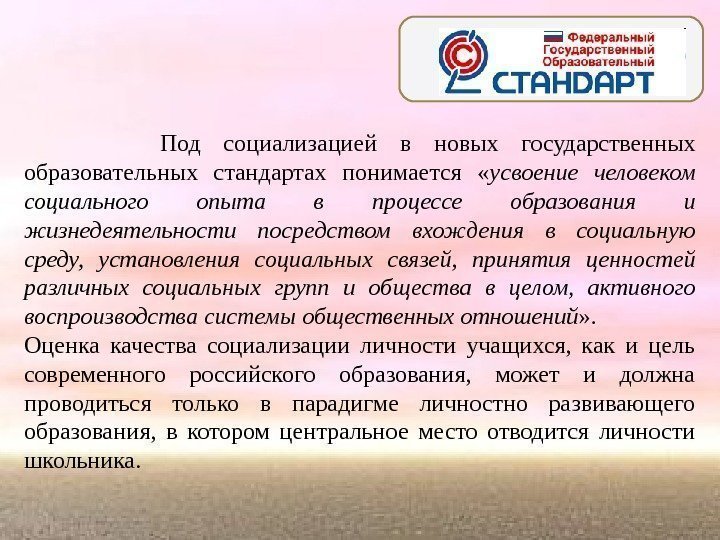 Федеральный Государственный Образовательный
СТАНДАРТ

Под социализацией в новых государственных образовательных стандартах понимается «усвоение человеком социального опыта в процессе образования и жизнедеятельности посредством вхождения в социальную среду, установления социальных связей, принятия ценностей различных социальных групп и общества в целом, активного воспроизводства системы общественных отношений».

Оценка качества социализации личности учащихся, как и цель современного российского образования, может и должна проводиться только в парадигме личностно развивающего образования, в котором центральное место отводится личности школьника.